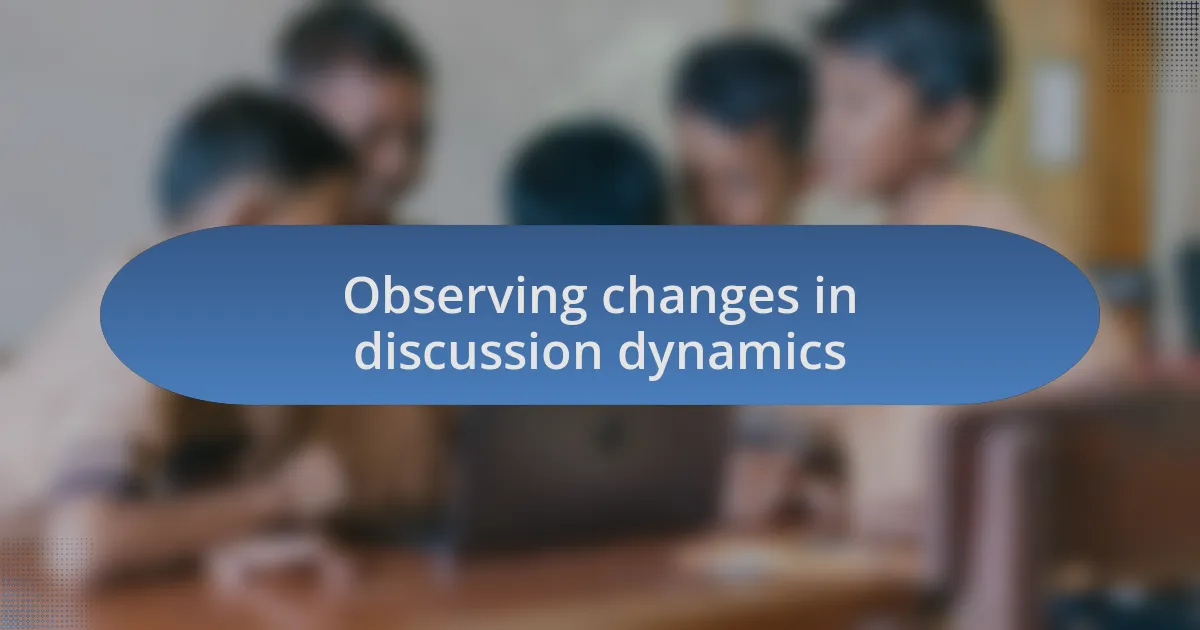 Observing changes in discussion dynamics